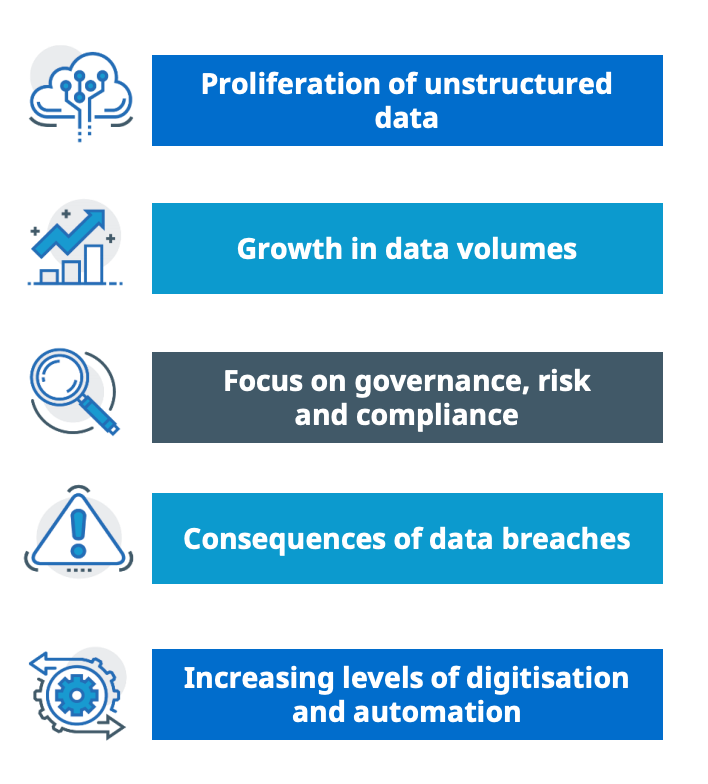 Proliferation of unstructured data

Growth in data volumes

Focus on governance, risk and compliance

Consequences of data breaches

Increasing levels of digitisation and automation